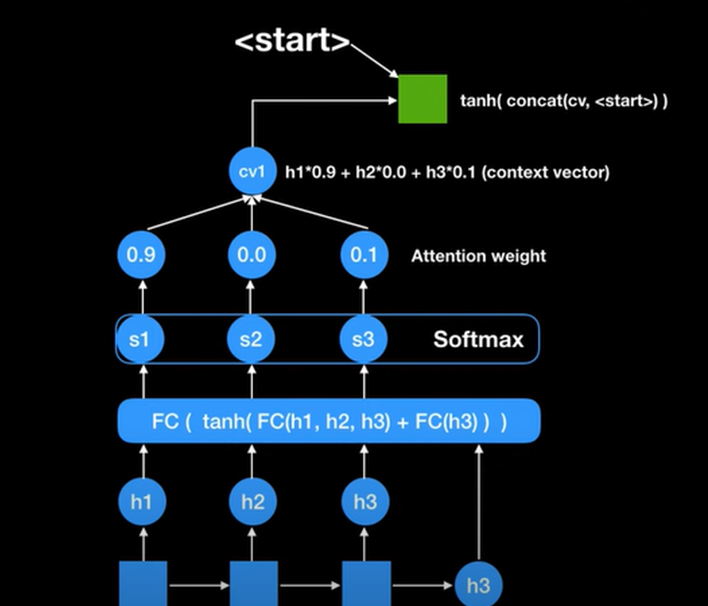 <start>

tanh( concat(cv, <start>) )

cv1 h1*0.9 + h2*0.0 + h3*0.1 (context vector)

0.9 0.0 0.1 Attention weight

s1 s2 s3 Softmax

FC ( tanh( FC(h1, h2, h3) + FC(h3) ) )

h1 h2 h3

h3